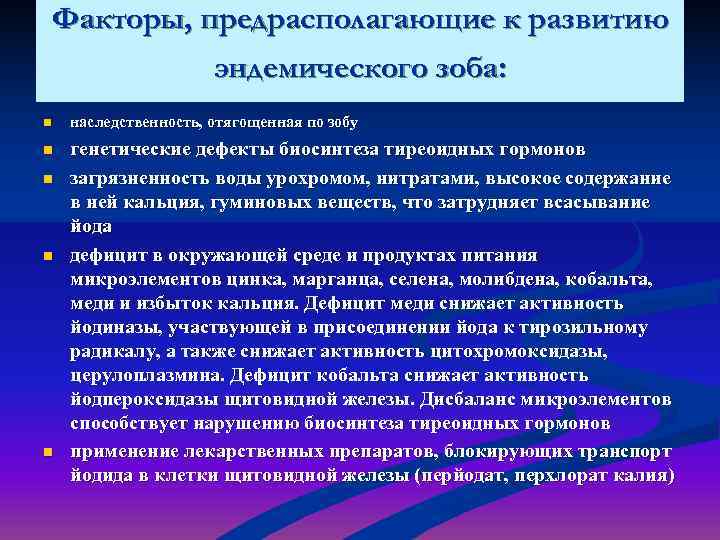 Факторы, предрасполагающие к развитию эндемического зоба:

наследственность, отягощенная по зобу

генетические дефекты биосинтеза тиреоидных гормонов

загрязненность воды урохромом, нитратами, высокое содержание в ней кальция, гуминовых веществ, что затрудняет всасывание йода

дефицит в окружающей среде и продуктах питания микроэлементов цинка, марганца, селена, молибдена, кобальта, меди и избыток кальция. Дефицит меди снижает активность йодиназы, участвующей в присоединении йода к тирозильному радикалу, а также снижает активность цитохромоксидазы, церулоплазмина. Дефицит кобальта снижает активность йодпероксидазы щитовидной железы. Дисбаланс микроэлементов способствует нарушению биосинтеза тиреоидных гормонов

применение лекарственных препаратов, блокирующих транспорт йодида в клетки щитовидной железы (перйодат, перхлорат калия)